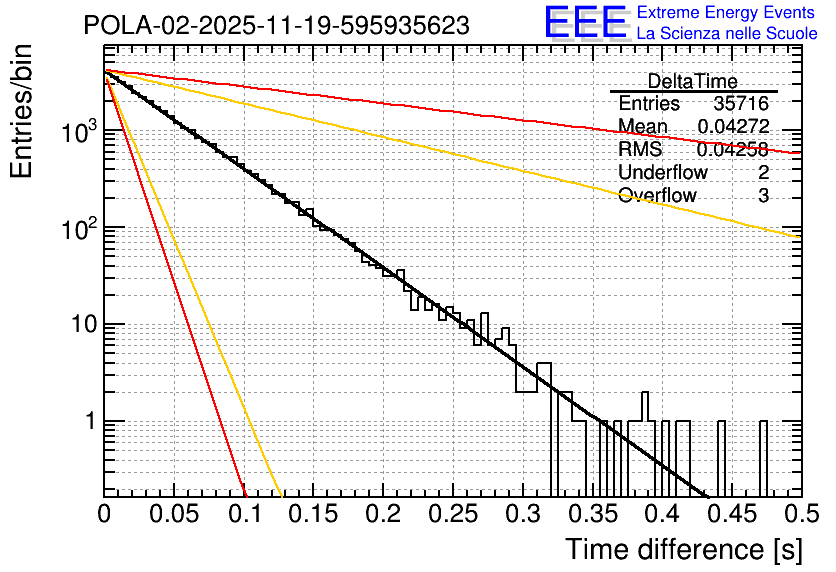 POLA-02-2025-11-19-595935623

EEE Extreme Energy Events
La Scienza nelle Scuole

| DeltaTime | |
|---|---|
| Entries | 35716 |
| Mean | 0.04272 |
| RMS | 0.04258 |
| Underflow | 2 |
| Overflow | 3 |

Entries/bin

$10^3$
$10^2$
10
1

0 0.05 0.1 0.15 0.2 0.25 0.3 0.35 0.4 0.45 0.5

Time difference [s]